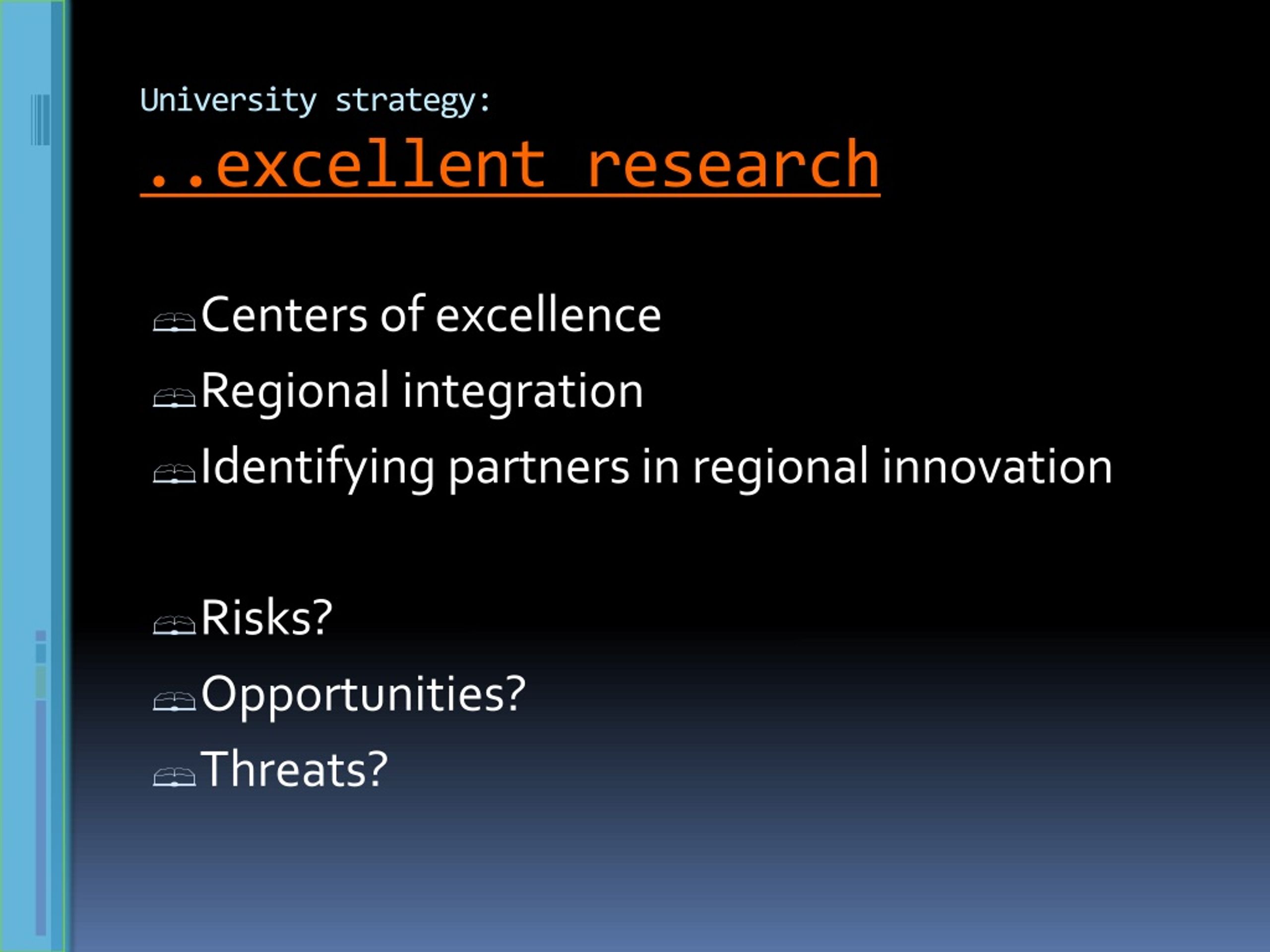 University strategy:
..excellent research

Centers of excellence
Regional integration
Identifying partners in regional innovation

Risks?
Opportunities?
Threats?